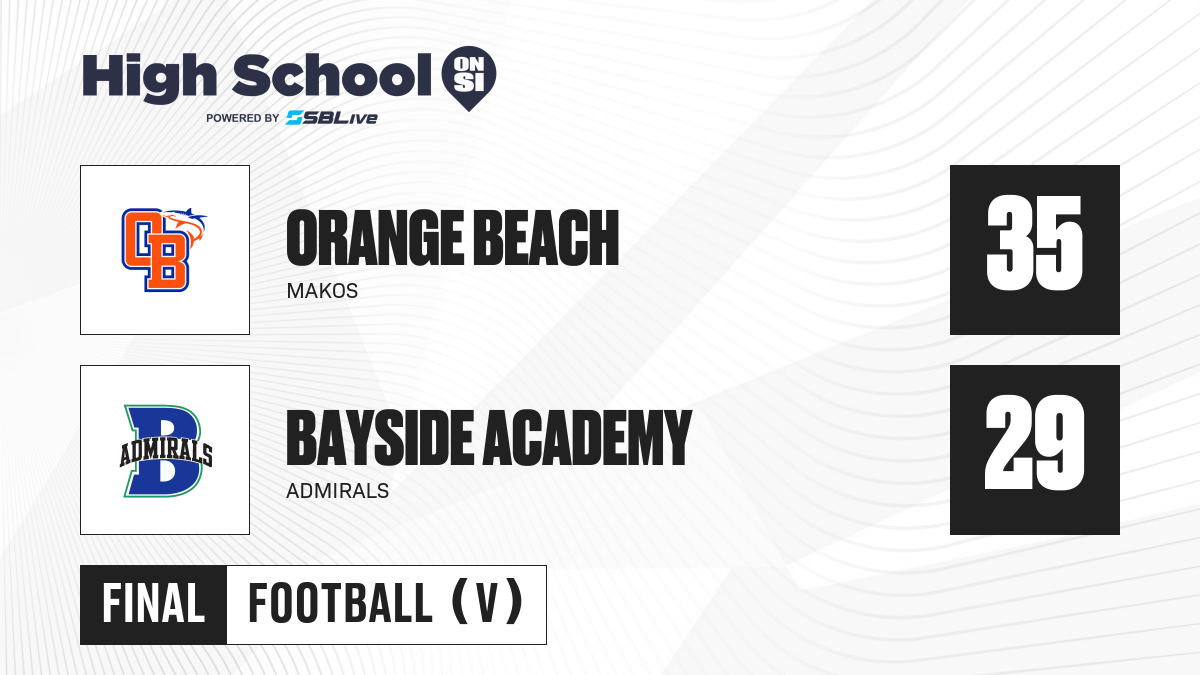 High School ON SI
POWERED BY SBLive

OB

ORANGE BEACH
MAKOS

35

B ADMIRALS

BAYSIDE ACADEMY
ADMIRALS

29

FINAL FOOTBALL (V)